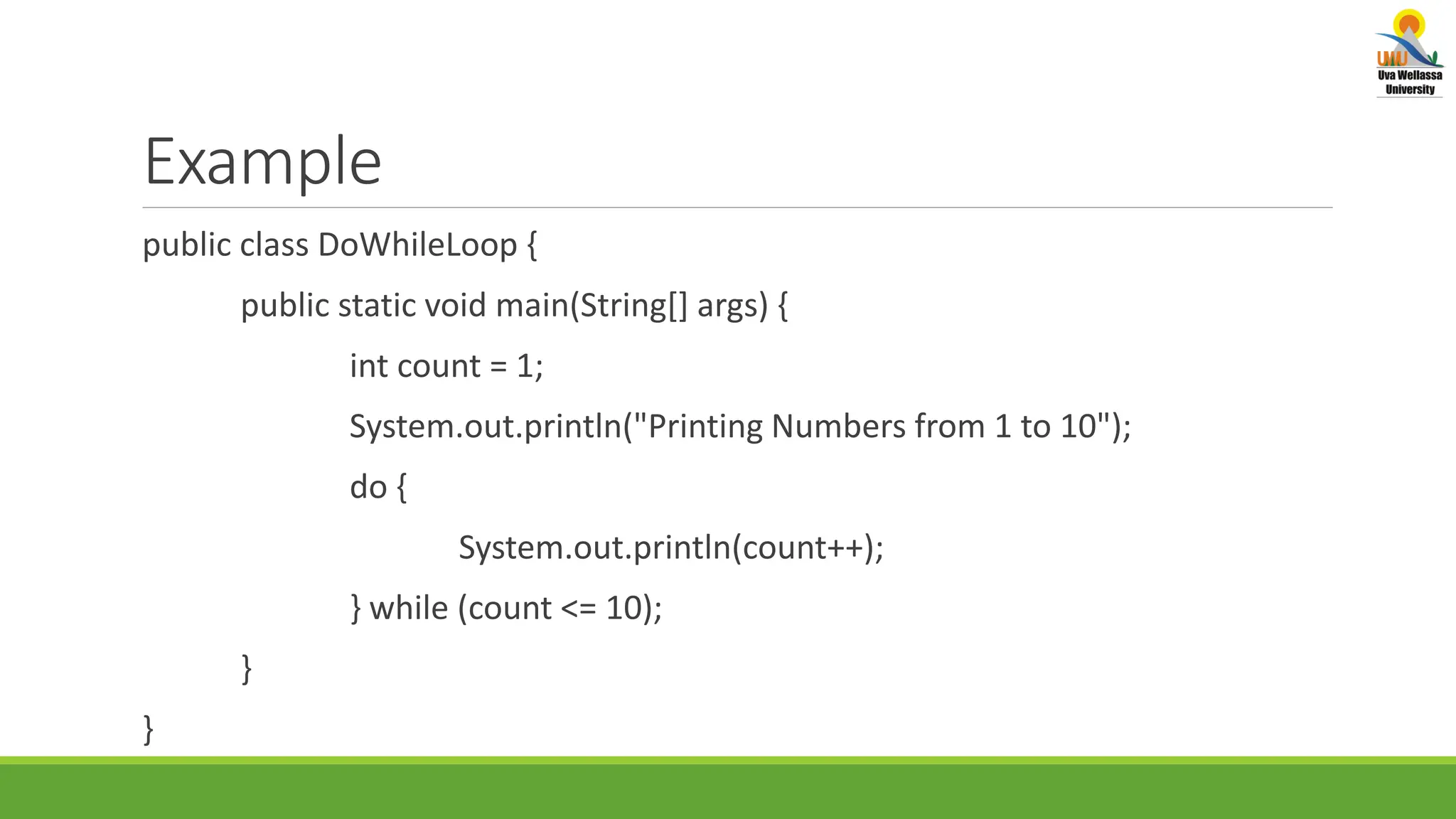 UWU
Uva Wellassa University

Example

public class DoWhileLoop {
public static void main(String[] args) {
int count = 1;
System.out.println("Printing Numbers from 1 to 10");
do {
System.out.println(count++);
} while (count <= 10);
}
}